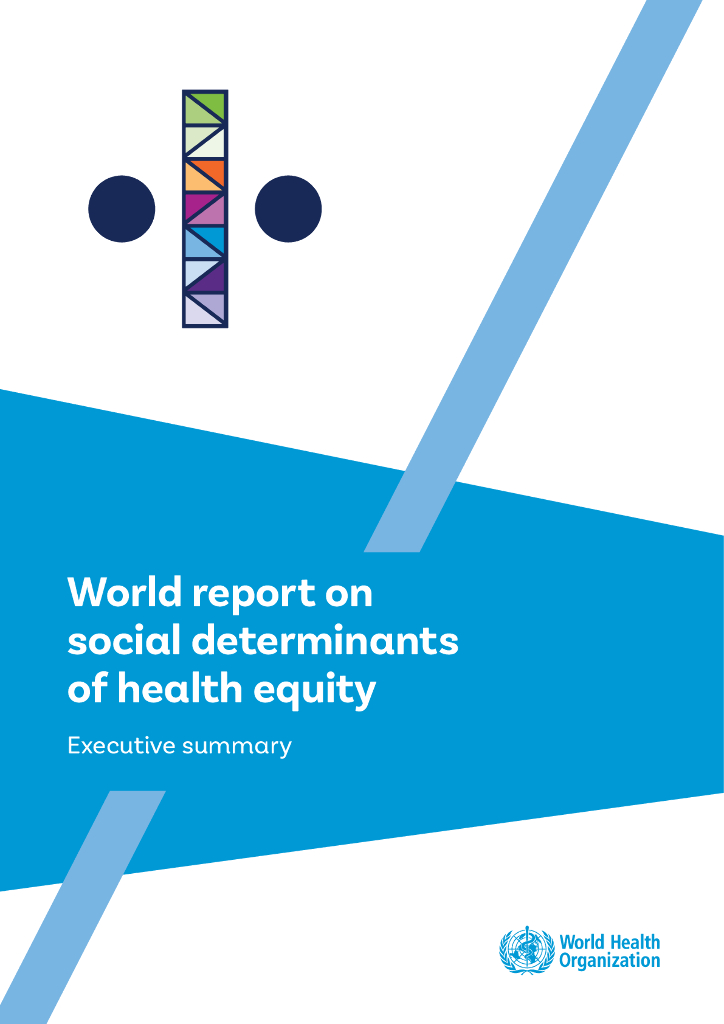 World report on social determinants of health equity

Executive summary

World Health Organization